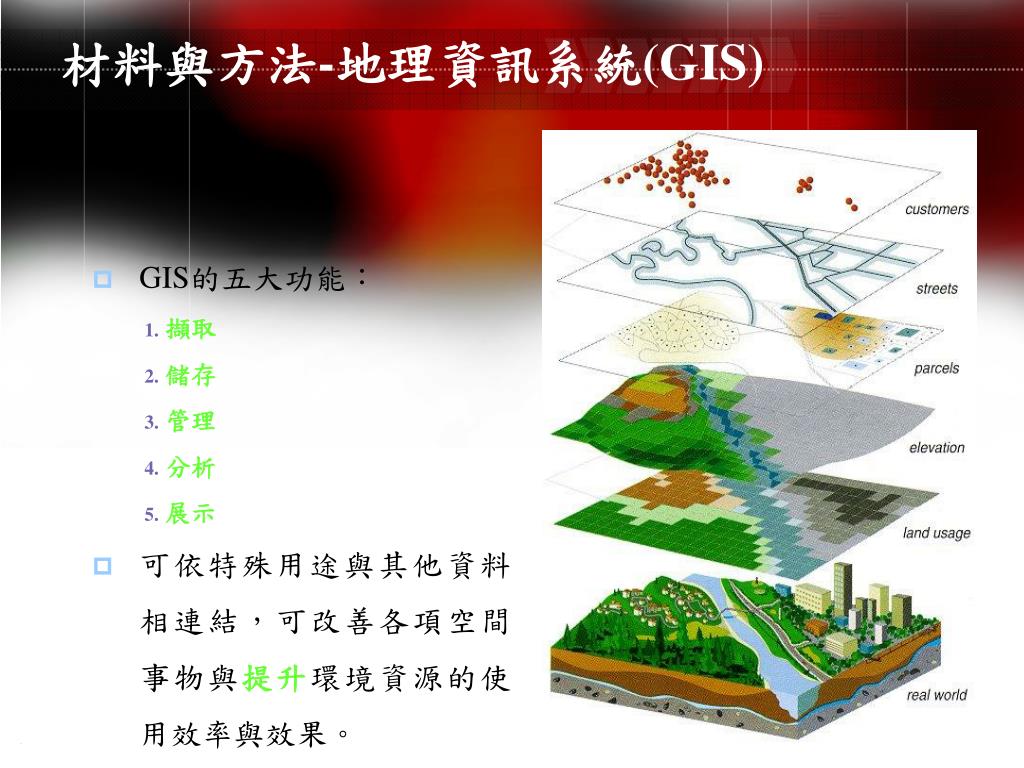 材料與方法-地理資訊系統(GIS)

GIS的五大功能：

1. 擷取
2. 儲存
3. 管理
4. 分析
5. 展示

可依特殊用途與其他資料相連結，可改善各項空間事物與提升環境資源的使用效率與效果。

customers

streets

parcels

elevation

land usage

real world